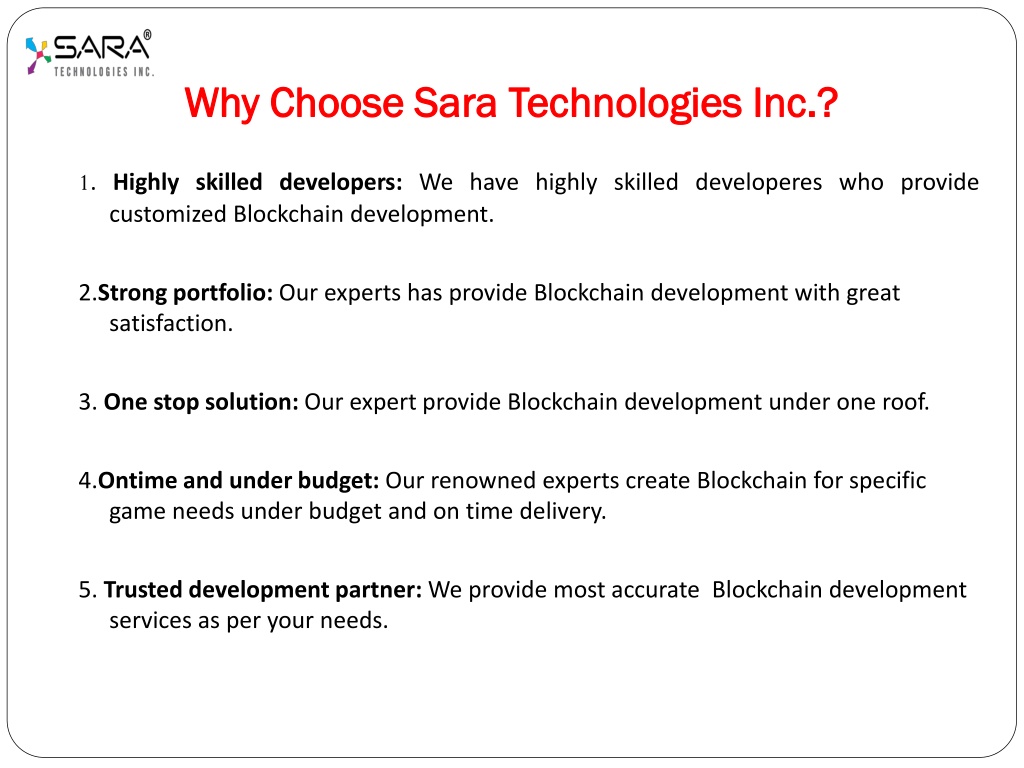 SARA®
TECHNOLOGIES INC.

Why Choose Sara Technologies Inc.?

1. Highly skilled developers: We have highly skilled developeres who provide customized Blockchain development.

2.Strong portfolio: Our experts has provide Blockchain development with great satisfaction.

3. One stop solution: Our expert provide Blockchain development under one roof.

4.Ontime and under budget: Our renowned experts create Blockchain for specific game needs under budget and on time delivery.

5. Trusted development partner: We provide most accurate Blockchain development services as per your needs.